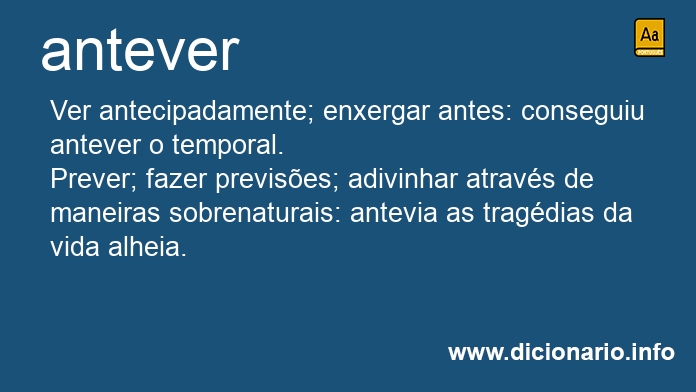 antever

Aa
PORTUGUÊS

Ver antecipadamente; enxergar antes: conseguiu antever o temporal.
Prever; fazer previsões; adivinhar através de maneiras sobrenaturais: antevia as tragédias da vida alheia.

www.dicionario.info